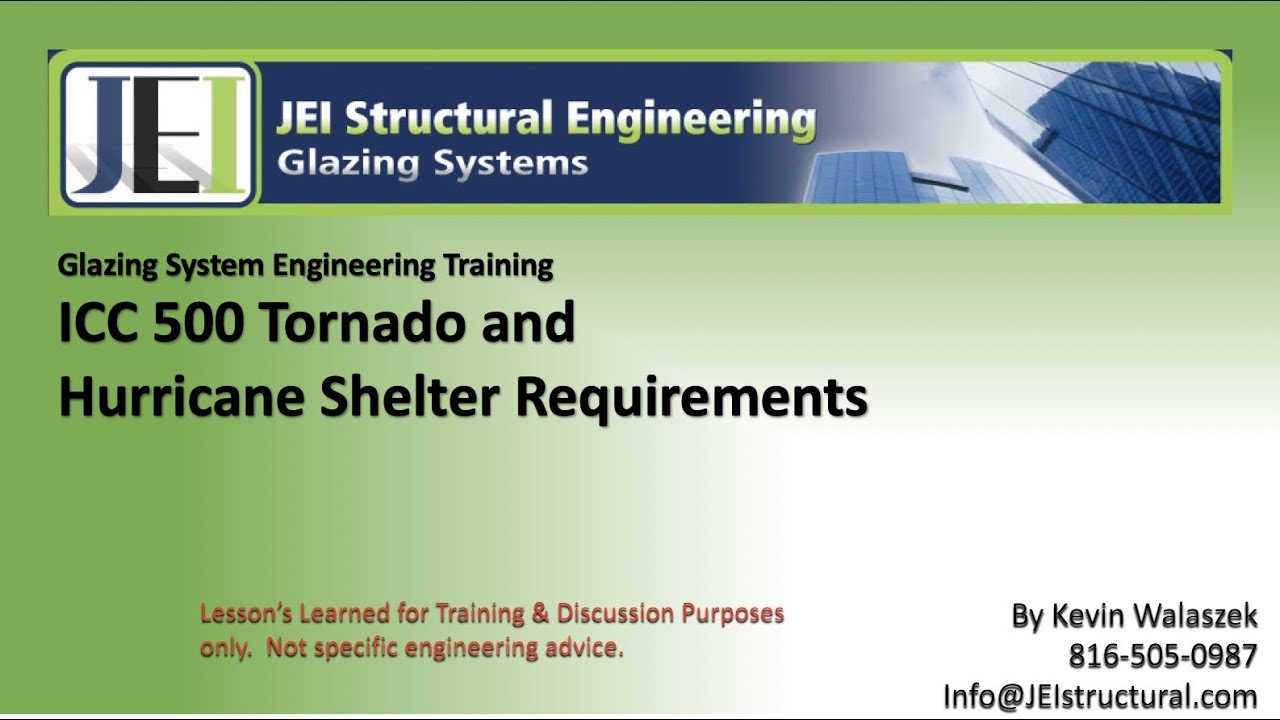 JEI

JEI Structural Engineering
Glazing Systems

Glazing System Engineering Training
ICC 500 Tornado and Hurricane Shelter Requirements

Lesson's Learned for Training & Discussion Purposes only. Not specific engineering advice.

By Kevin Walaszek
816-505-0987
Info@JEIstructural.com